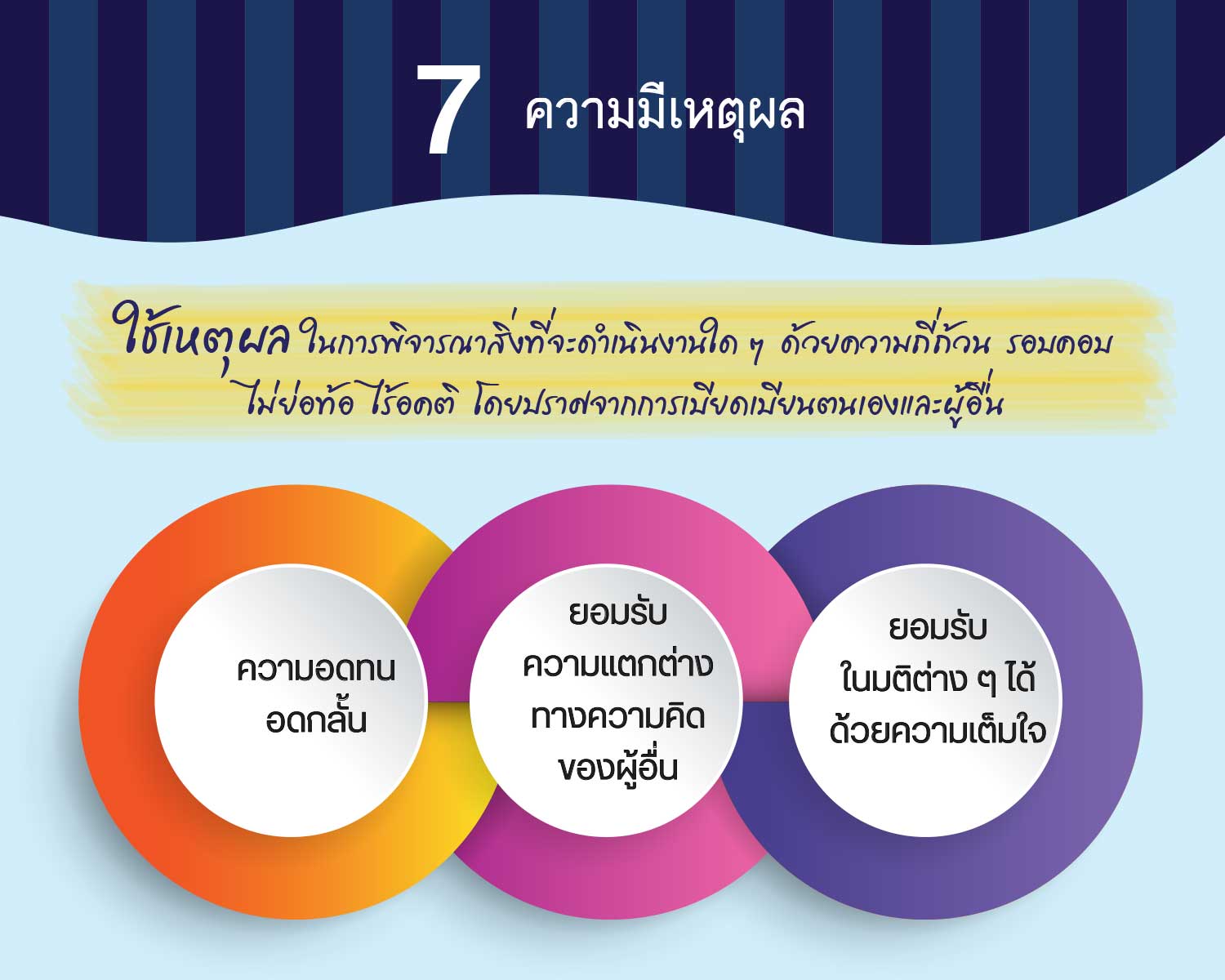 7 ความมีเหตุผล

ใช้เหตุผล ในการพิจารณาสิ่งที่จะดำเนินงานใด ๆ ด้วยความถี่ถ้วน รอบคอบ ไม่ย่อท้อ ไร้อคติ โดยปราศจากการเบียดเบียนตนเองและผู้อื่น

ความอดทน อดกลั้น

ยอมรับ ความแตกต่าง ทางความคิด ของผู้อื่น

ยอมรับ ในมติต่าง ๆ ได้ ด้วยความเต็มใจ